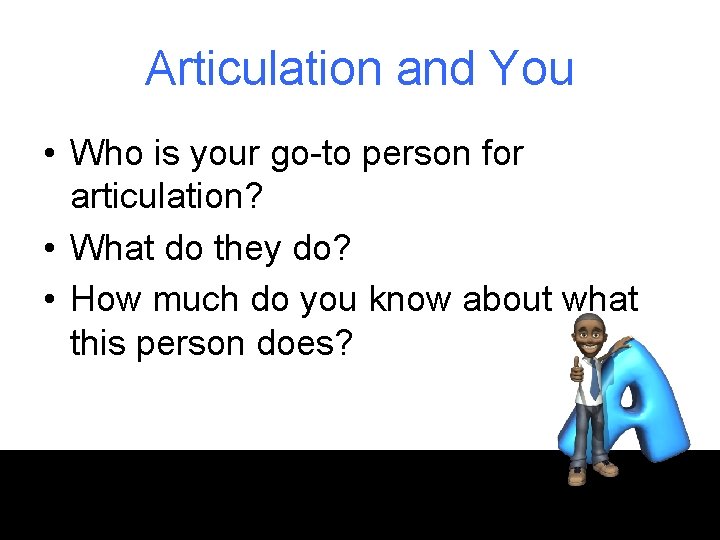 Articulation and You

• Who is your go-to person for articulation?
• What do they do?
• How much do you know about what this person does?

A